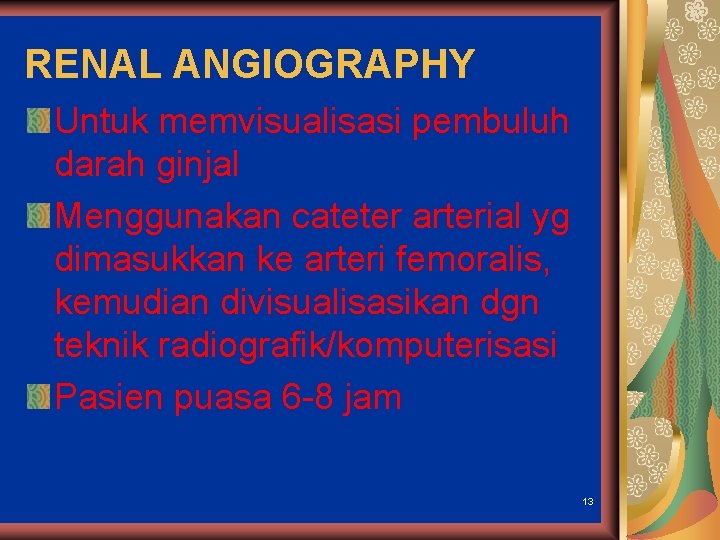 RENAL ANGIOGRAPHY

Untuk memvisualisasi pembuluh darah ginjal

Menggunakan cateter arterial yg dimasukkan ke arteri femoralis, kemudian divisualisasikan dgn teknik radiografik/komputerisasi

Pasien puasa 6-8 jam

13